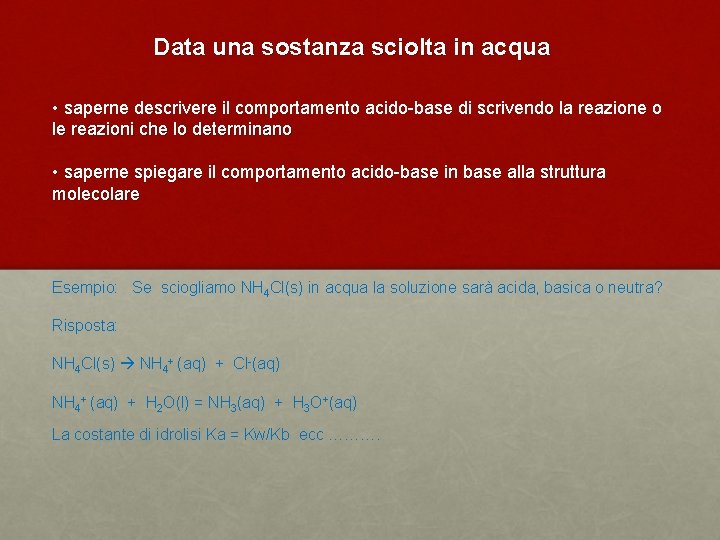 Data una sostanza sciolta in acqua

• saperne descrivere il comportamento acido-base di scrivendo la reazione o le reazioni che lo determinano

• saperne spiegare il comportamento acido-base in base alla struttura molecolare

Esempio: Se sciogliamo $NH_4Cl(s)$ in acqua la soluzione sarà acida, basica o neutra?

Risposta:

$NH_4Cl(s) \rightarrow NH_4^+(aq) + Cl^-(aq)$

$NH_4^+(aq) + H_2O(l) = NH_3(aq) + H_3O^+(aq)$

La costante di idrolisi Ka = Kw/Kb ecc ……….